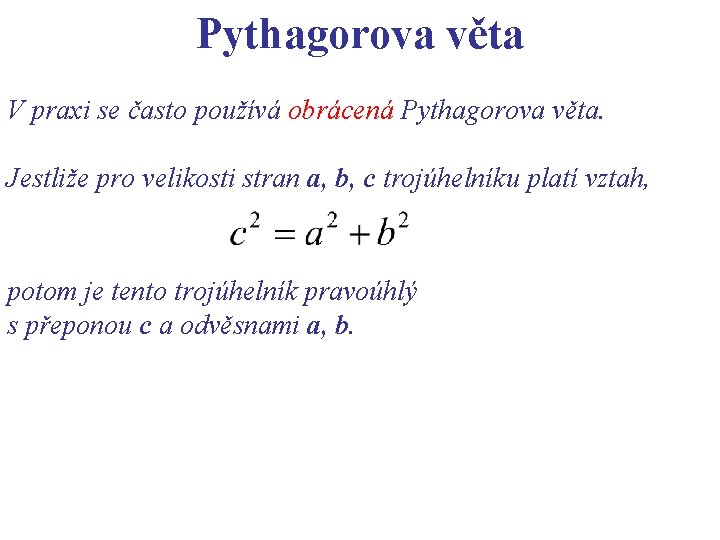 Pythagorova věta

V praxi se často používá obrácená Pythagorova věta.

Jestliže pro velikosti stran a, b, c trojúhelníku platí vztah,

$c^2 = a^2 + b^2$

potom je tento trojúhelník pravoúhlý s přeponou c a odvěsnami a, b.